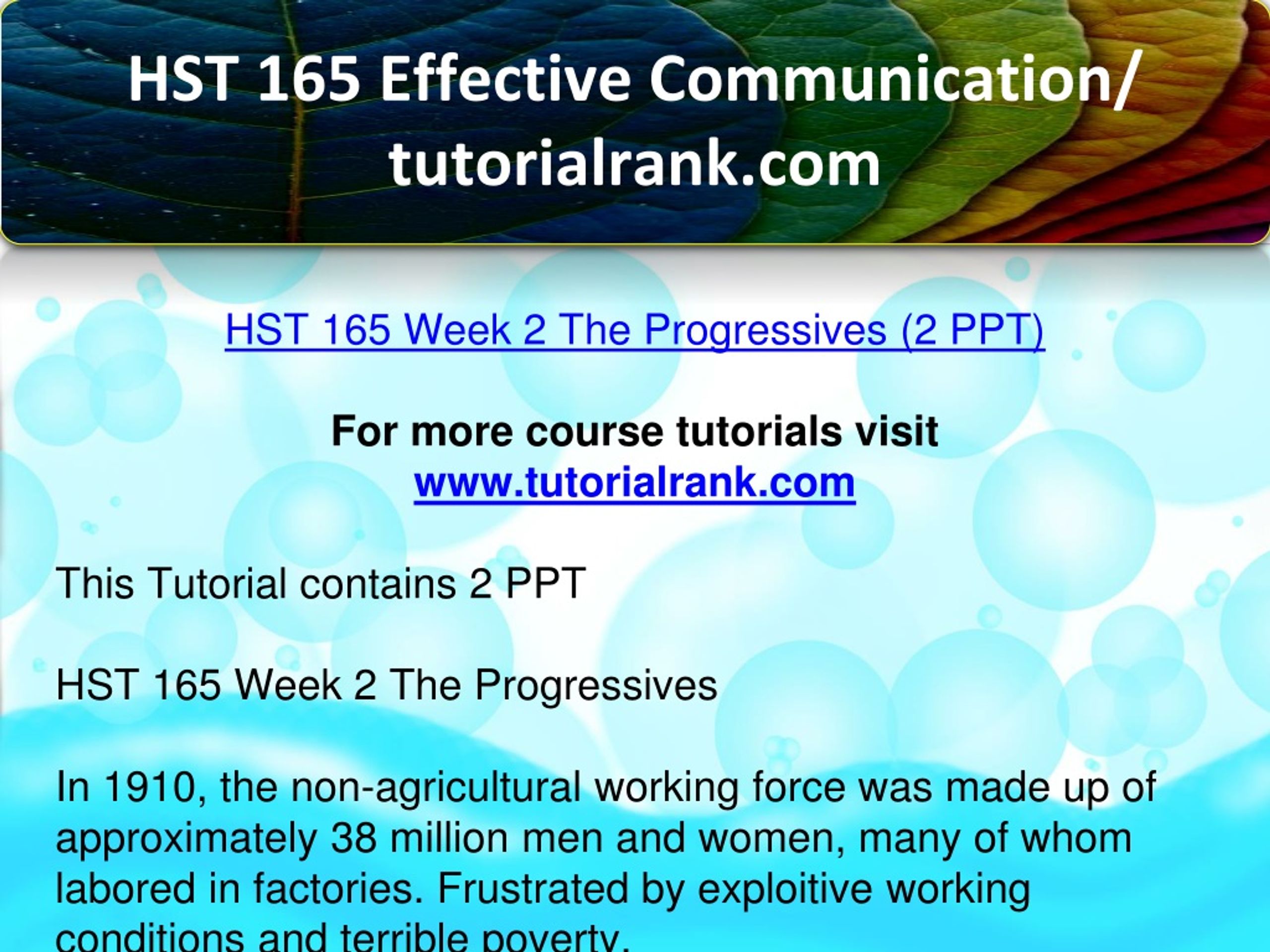 HST 165 Effective Communication/ tutorialrank.com

HST 165 Week 2 The Progressives (2 PPT)

For more course tutorials visit
www.tutorialrank.com

This Tutorial contains 2 PPT

HST 165 Week 2 The Progressives

In 1910, the non-agricultural working force was made up of approximately 38 million men and women, many of whom labored in factories. Frustrated by exploitive working conditions and terrible poverty,